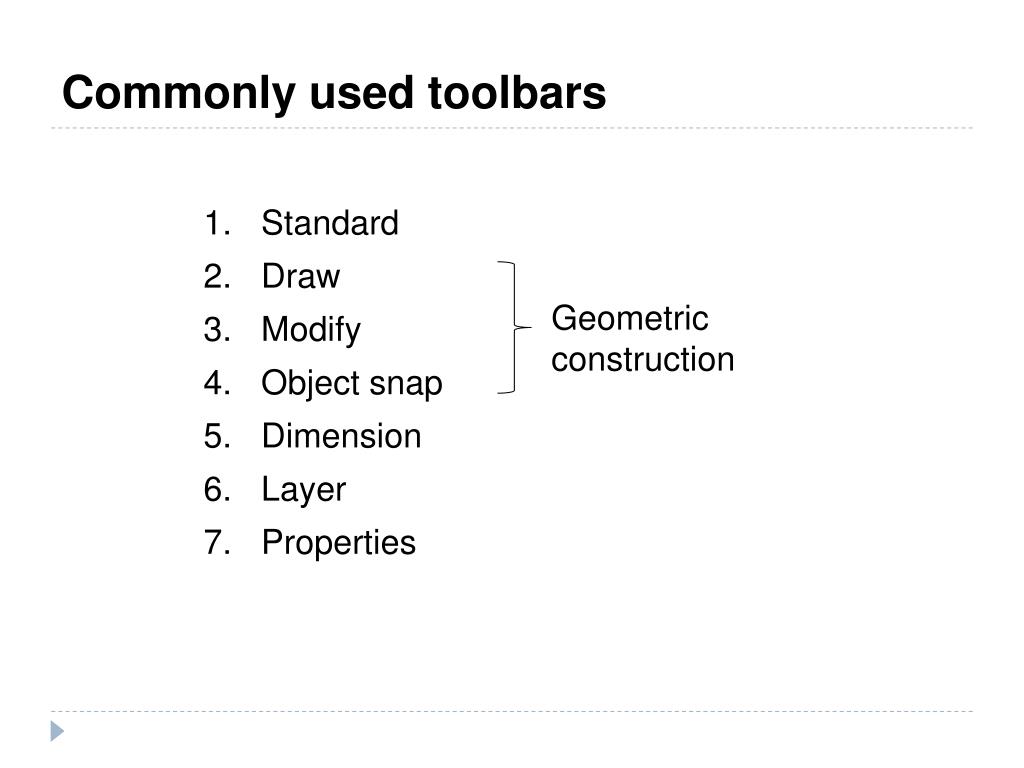 Commonly used toolbars

1. Standard
2. Draw
3. Modify
4. Object snap
5. Dimension
6. Layer
7. Properties

Geometric construction